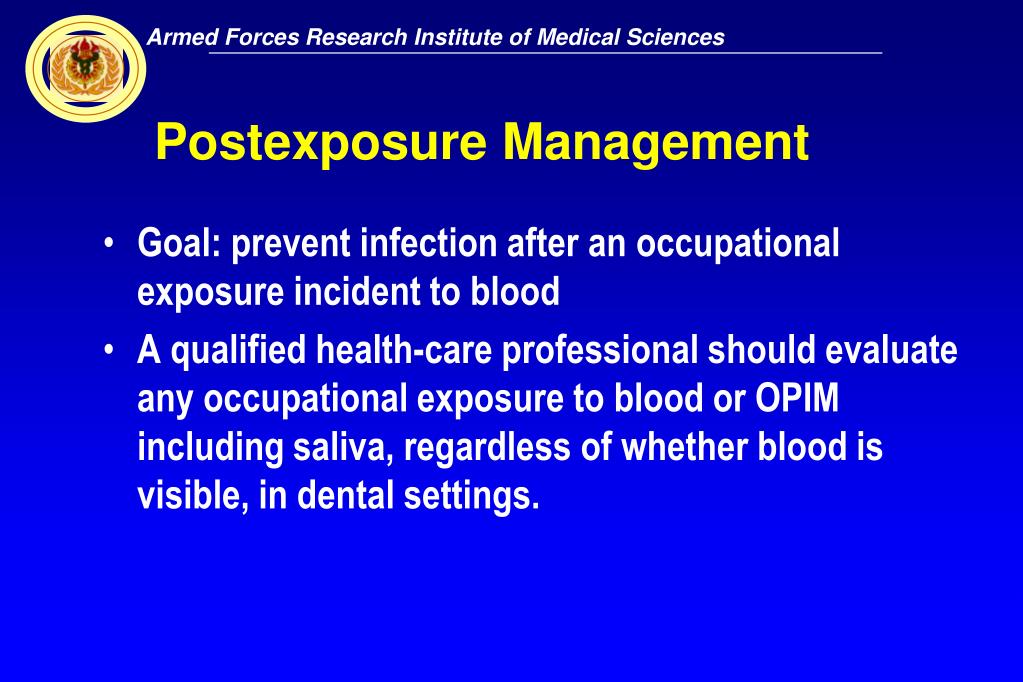 Armed Forces Research Institute of Medical Sciences

Postexposure Management

• Goal: prevent infection after an occupational exposure incident to blood

• A qualified health-care professional should evaluate any occupational exposure to blood or OPIM including saliva, regardless of whether blood is visible, in dental settings.